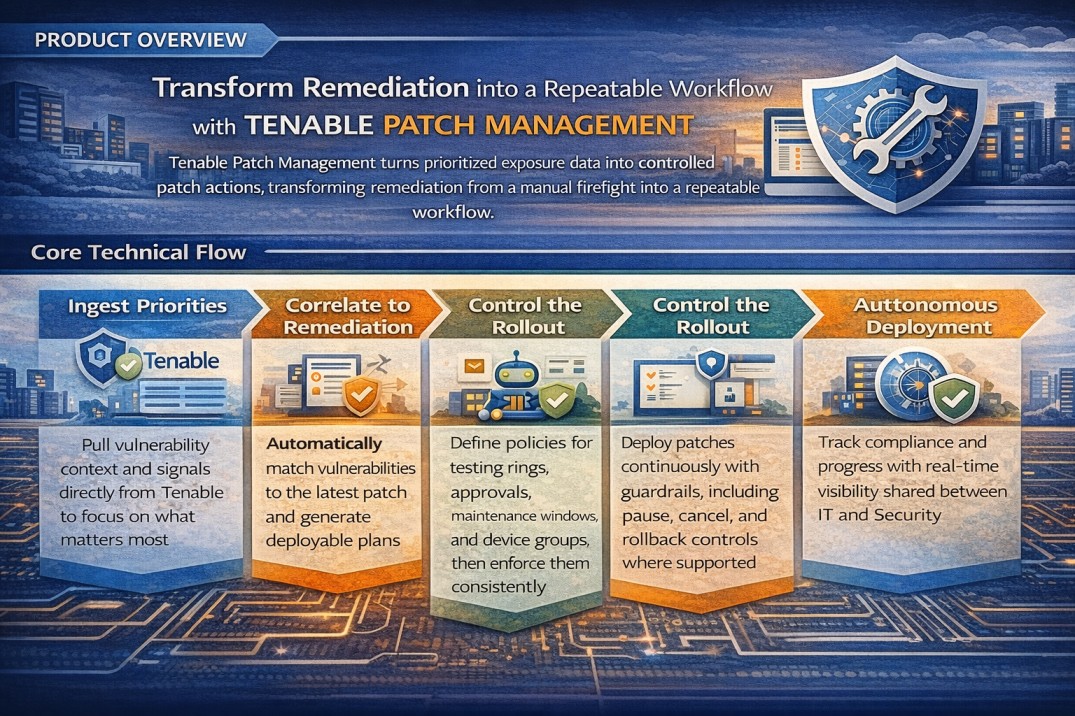 PRODUCT OVERVIEW

Transform Remediation into a Repeatable Workflow with TENABLE PATCH MANAGEMENT

Tenable Patch Management turns prioritized exposure data into controlled patch actions, transforming remediation from a manual firefight into a repeatable workflow.

Core Technical Flow

Ingest Priorities

Tenable

Pull vulnerability context and signals directly from Tenable to focus on what matters most

Correlate to Remediation

Automatically match vulnerabilities to the latest patch and generate deployable plans

Control the Rollout

Define policies for testing rings, approvals, maintenance windows, and device groups, then enforce them consistently

Control the Rollout

Deploy patches continuously with guardrails, including pause, cancel, and rollback controls where supported

Auttonomous Deployment

Track compliance and progress with real-time visibility shared between IT and Security